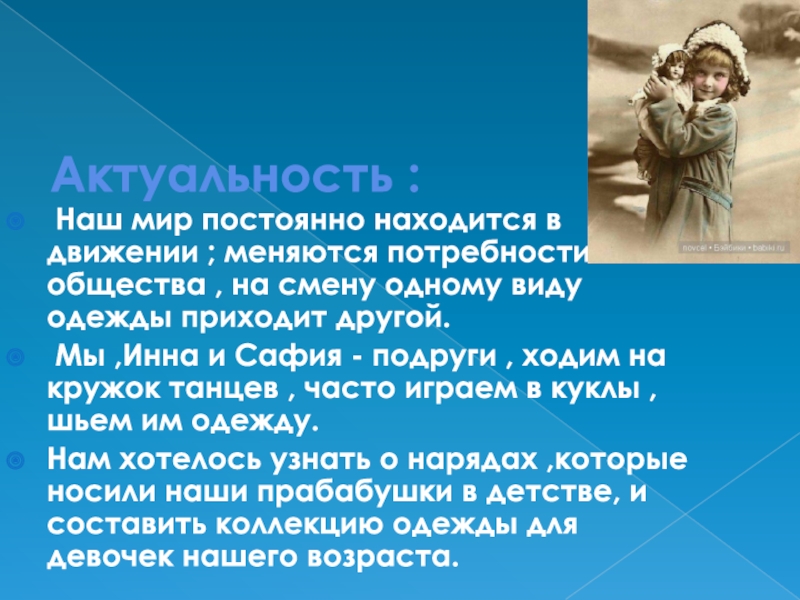 novcel • Бэйбики • babiki.ru

Актуальность :

Наш мир постоянно находится в движении ; меняются потребности общества , на смену одному виду одежды приходит другой.

Мы ,Инна и Сафия - подруги , ходим на кружок танцев , часто играем в куклы , шьем им одежду.

Нам хотелось узнать о нарядах ,которые носили наши прабабушки в детстве, и составить коллекцию одежды для девочек нашего возраста.